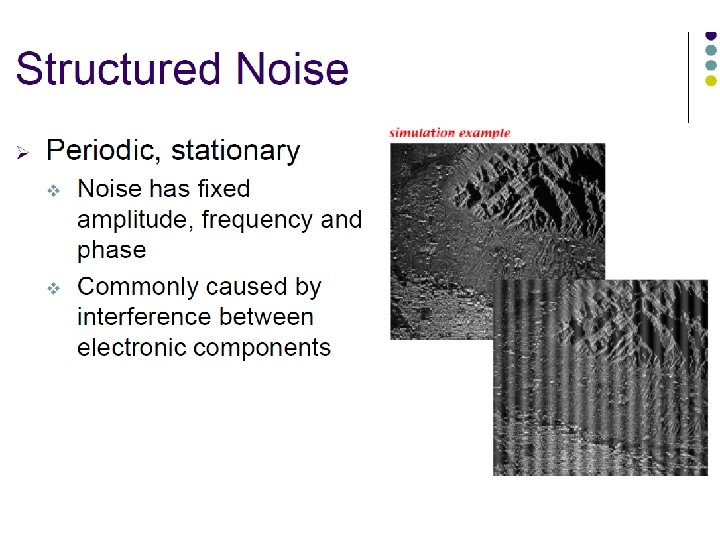 Structured Noise

➢ Periodic, stationary

❖ Noise has fixed amplitude, frequency and phase

❖ Commonly caused by interference between electronic components

simulation example